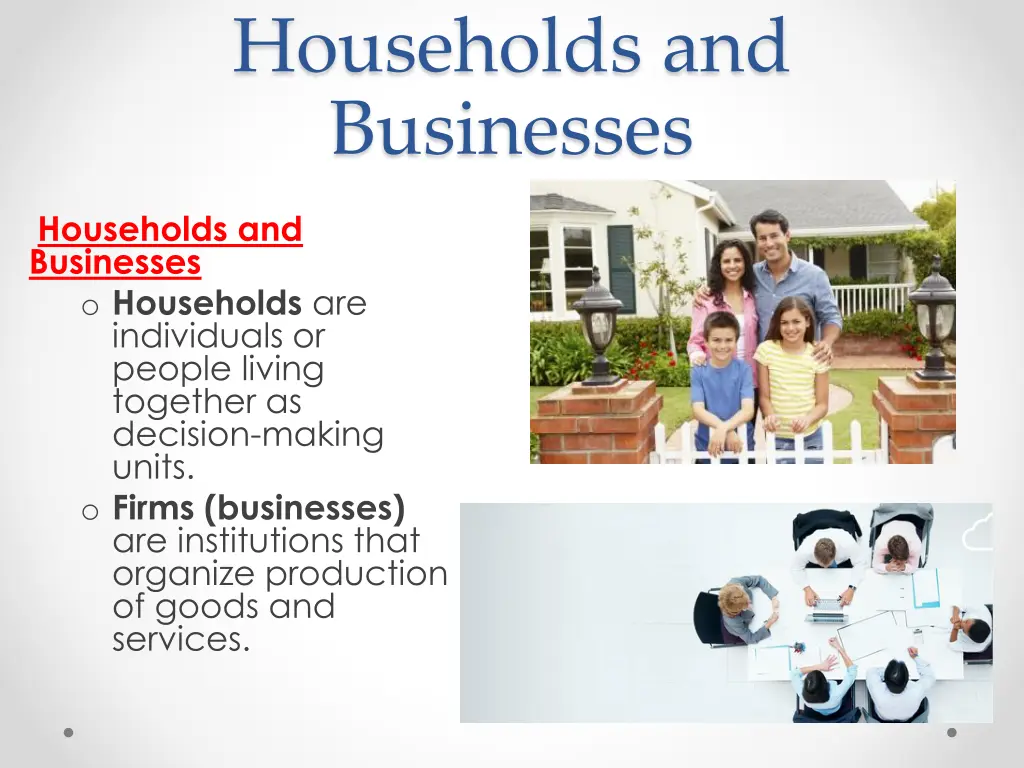 Households and Businesses

Households and Businesses

o Households are individuals or people living together as decision-making units.

o Firms (businesses) are institutions that organize production of goods and services.